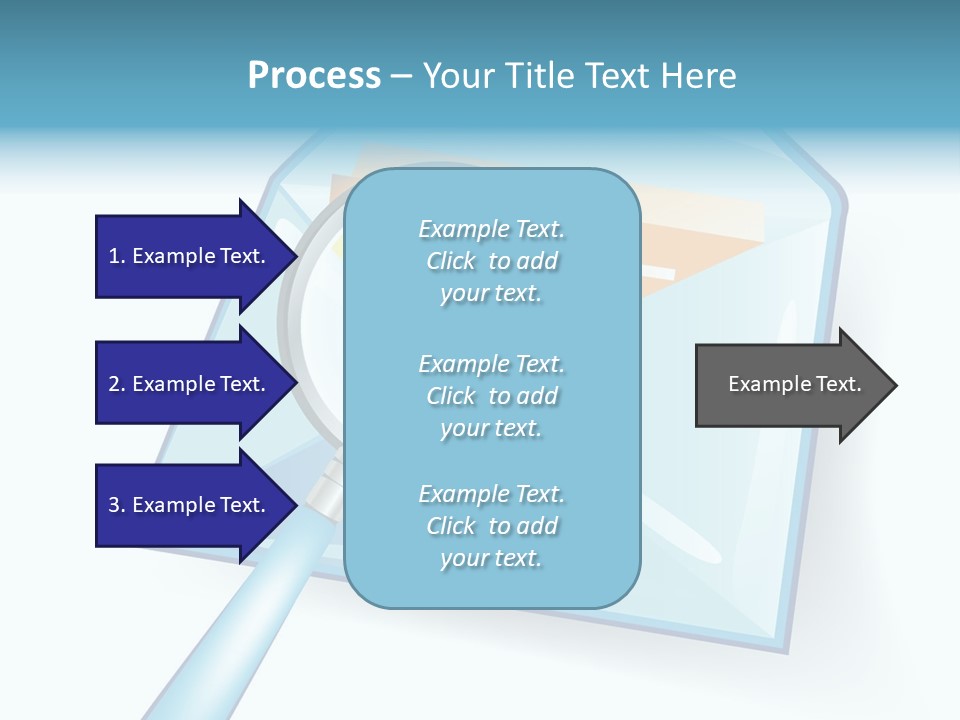 Process – Your Title Text Here

1. Example Text.

2. Example Text.

3. Example Text.

Example Text. Click to add your text.

Example Text. Click to add your text.

Example Text. Click to add your text.

Example Text.